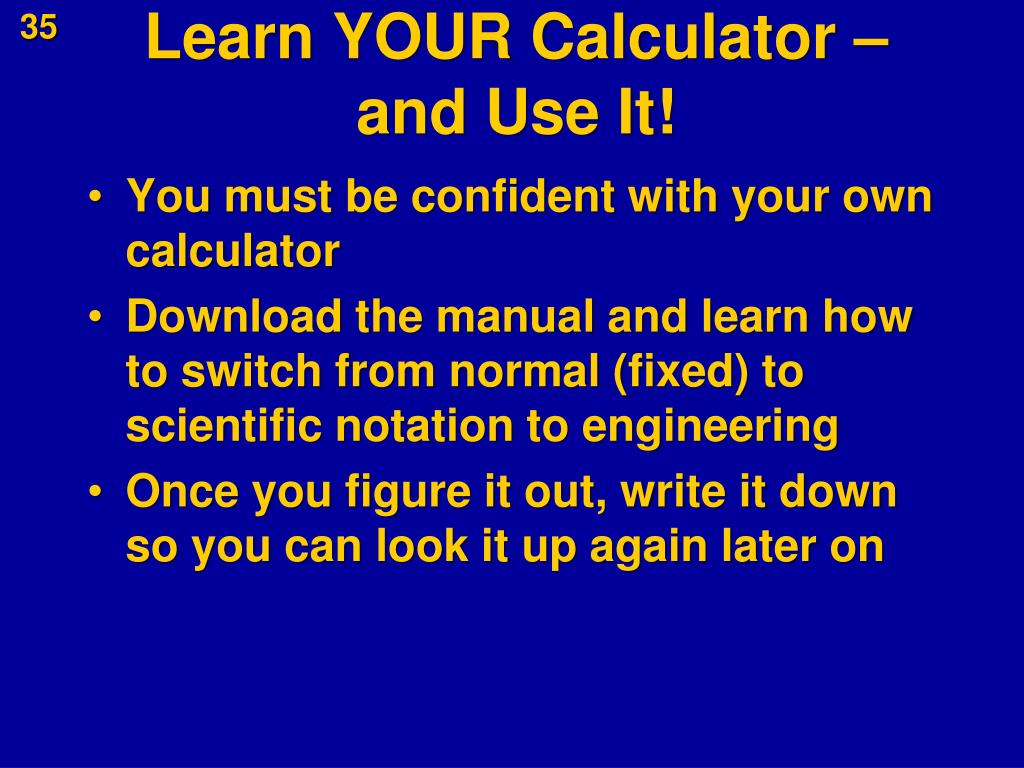 35

Learn YOUR Calculator – and Use It!

• You must be confident with your own calculator
• Download the manual and learn how to switch from normal (fixed) to scientific notation to engineering
• Once you figure it out, write it down so you can look it up again later on